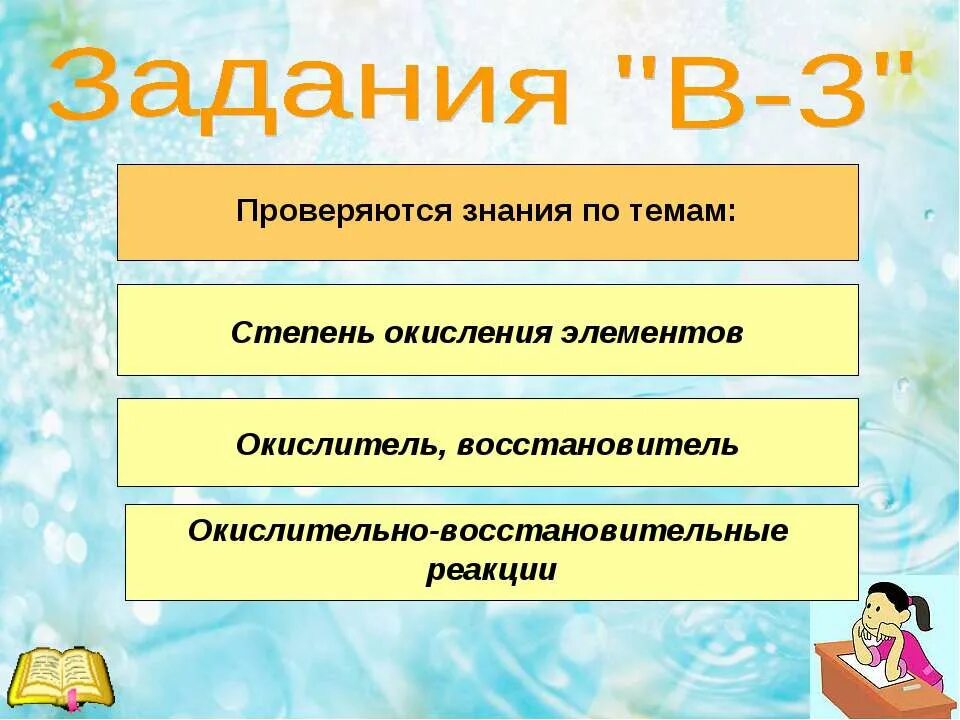 Задания "В-3"

Проверяются знания по темам:

Степень окисления элементов

Окислитель, восстановитель

Окислительно-восстановительные реакции